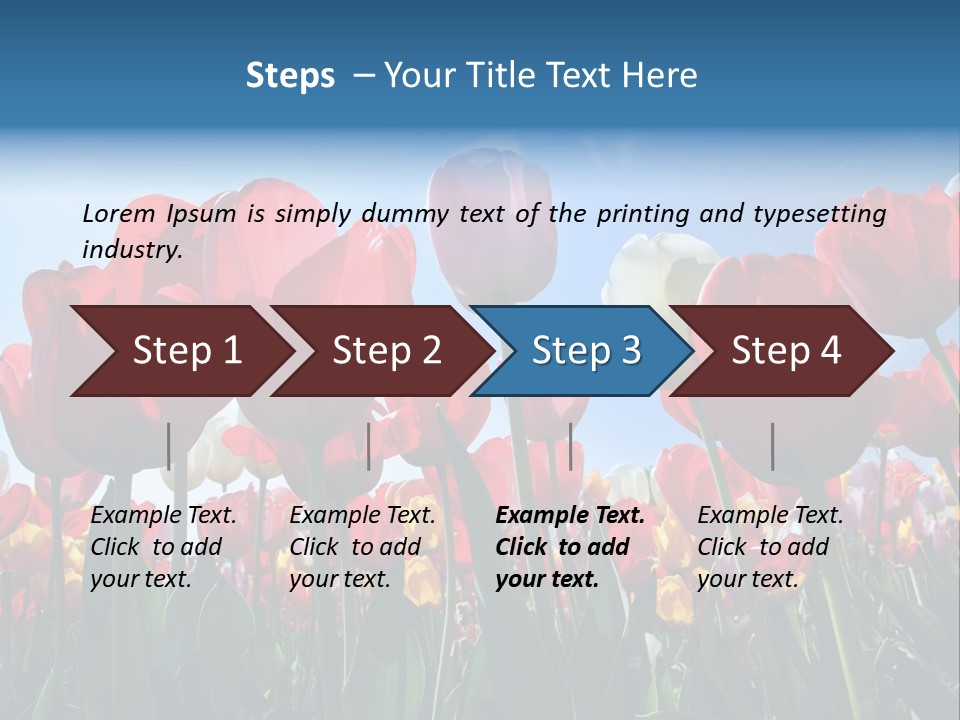 Steps – Your Title Text Here

Lorem Ipsum is simply dummy text of the printing and typesetting industry.

Step 1

Step 2

Step 3

Step 4

Example Text. Click to add your text.

Example Text. Click to add your text.

Example Text. Click to add your text.

Example Text. Click to add your text.